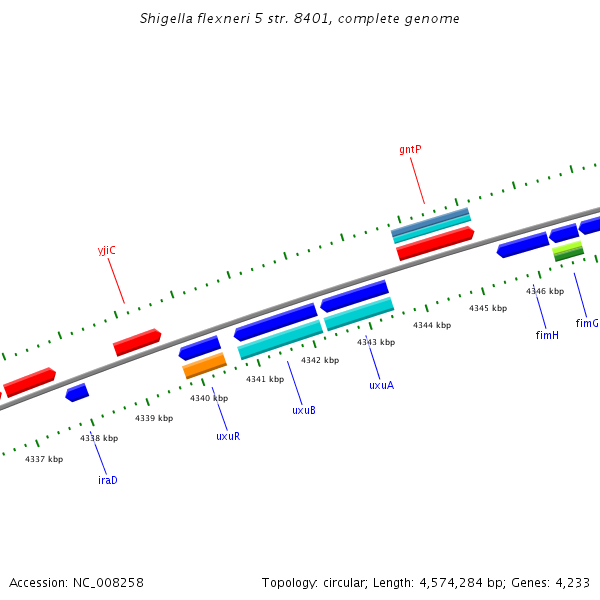 Shigella flexneri 5 str. 8401, complete genome

gntP

yjiC

4346 kbp

4345 kbp

4344 kbp

4343 kbp

4342 kbp

4341 kbp

4340 kbp

4339 kbp

4338 kbp

4337 kbp

fimH

fimG

uxuA

uxuB

uxuR

iraD

Accession: NC_008258

Topology: circular; Length: 4,574,284 bp; Genes: 4,233